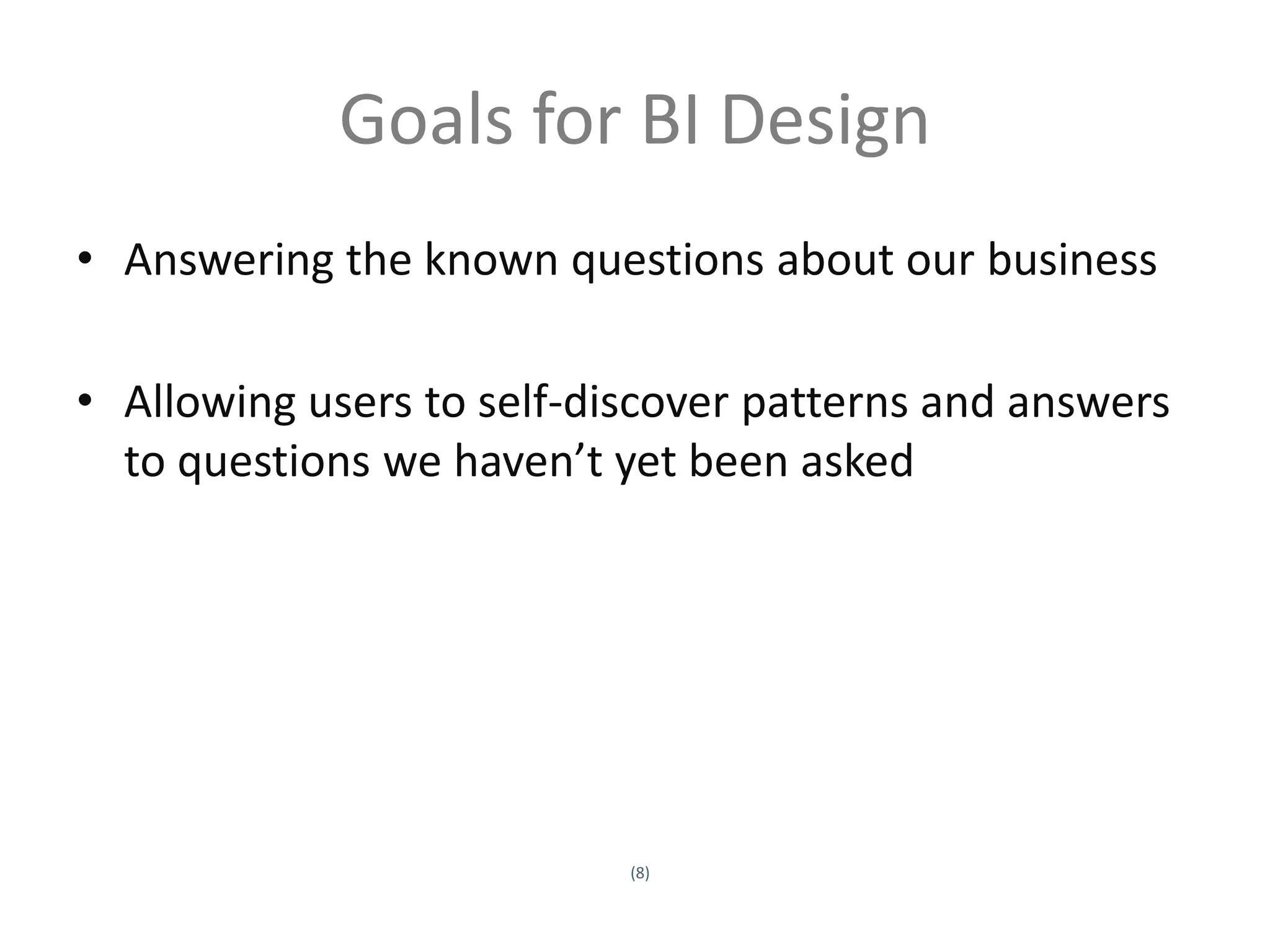 Goals for BI Design

• Answering the known questions about our business

• Allowing users to self-discover patterns and answers to questions we haven’t yet been asked

(8)